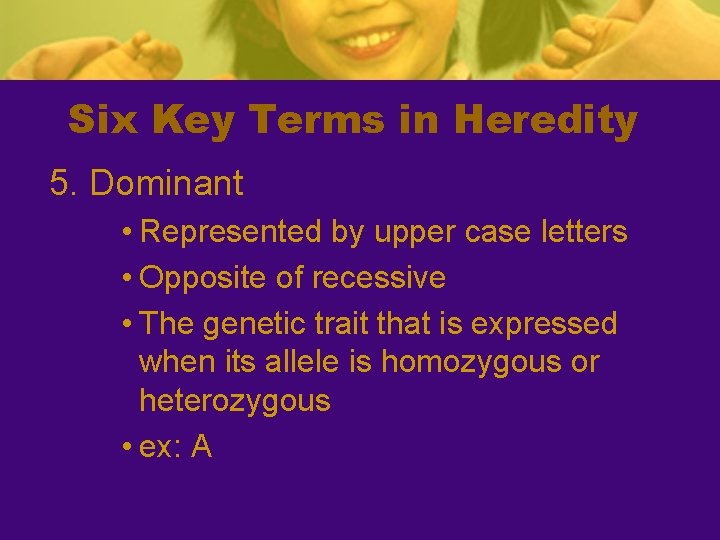 Six Key Terms in Heredity

5. Dominant

• Represented by upper case letters

• Opposite of recessive

• The genetic trait that is expressed when its allele is homozygous or heterozygous

• ex: A